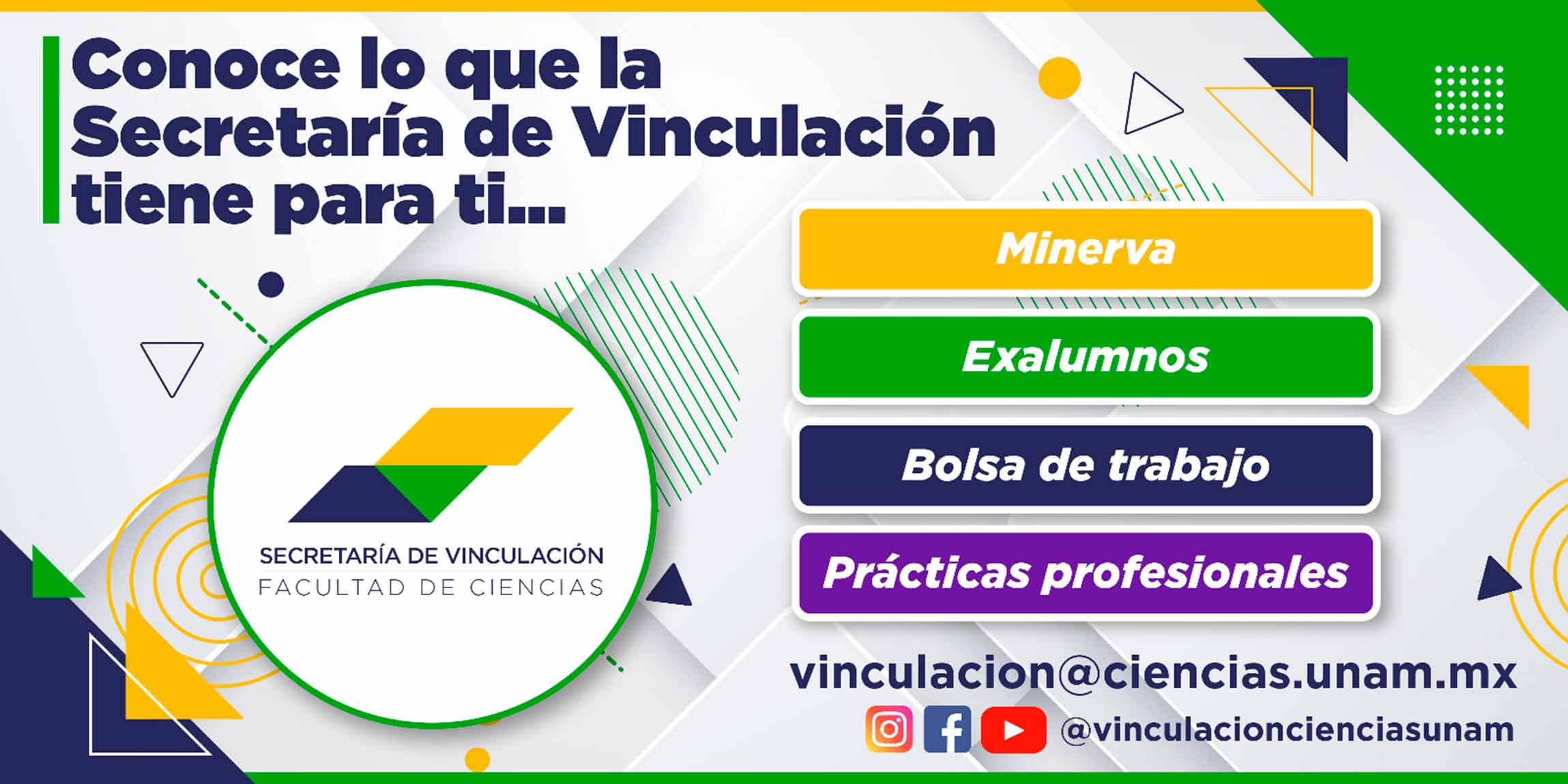 Conoce lo que la Secretaría de Vinculación tiene para ti...

SECRETARÍA DE VINCULACIÓN
FACULTAD DE CIENCIAS

Minerva

Exalumnos

Bolsa de trabajo

Prácticas profesionales

vinculacion@ciencias.unam.mx

@vinculacioncienciasunam